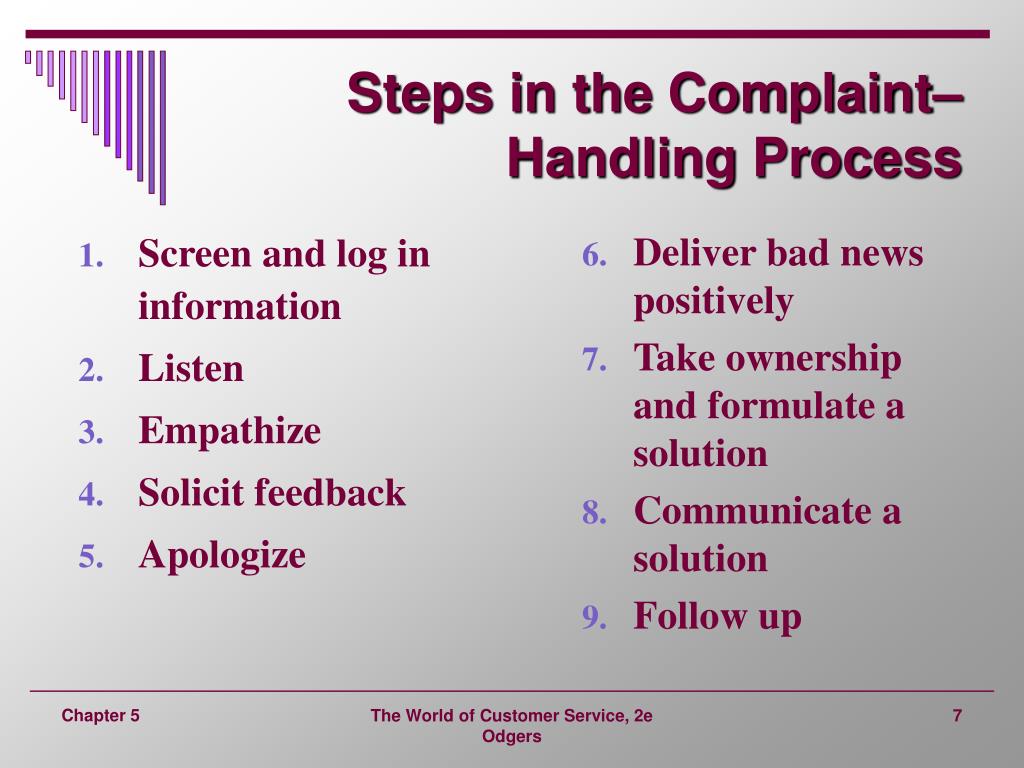 Steps in the Complaint–Handling Process

1. Screen and log in information
2. Listen
3. Empathize
4. Solicit feedback
5. Apologize

6. Deliver bad news positively
7. Take ownership and formulate a solution
8. Communicate a solution
9. Follow up

Chapter 5

The World of Customer Service, 2e
Odgers

7